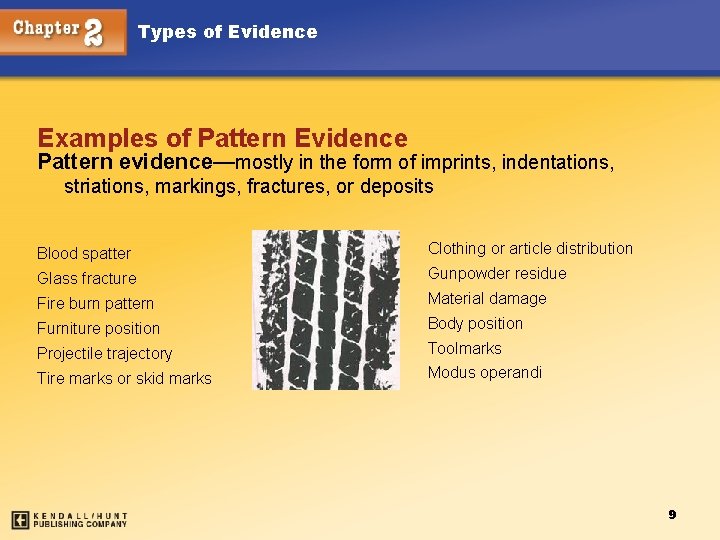 Chapter 2 Types of Evidence

Examples of Pattern Evidence
Pattern evidence—mostly in the form of imprints, indentations, striations, markings, fractures, or deposits

Blood spatter
Glass fracture
Fire burn pattern
Furniture position
Projectile trajectory
Tire marks or skid marks

Clothing or article distribution
Gunpowder residue
Material damage
Body position
Toolmarks
Modus operandi

KENDALL/HUNT PUBLISHING COMPANY

9